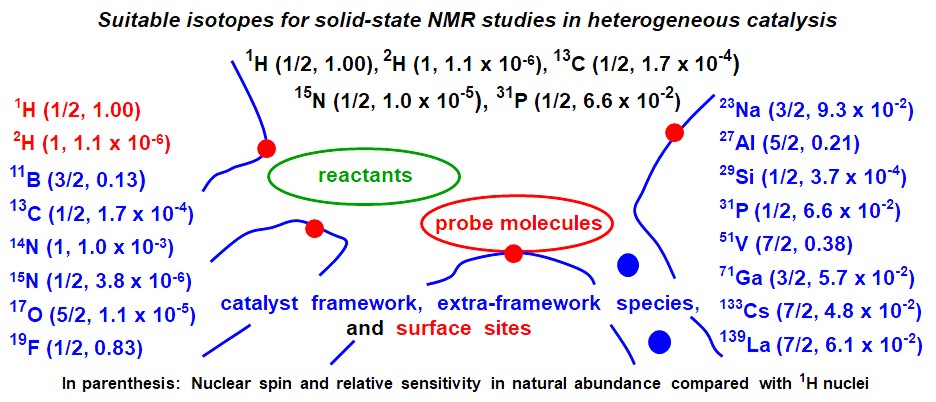 Suitable isotopes for solid-state NMR studies in heterogeneous catalysis

$^{1}$H (1/2, 1.00), $^{2}$H (1, 1.1 x 10$^{-6}$), $^{13}$C (1/2, 1.7 x 10$^{-4}$)

$^{15}$N (1/2, 1.0 x 10$^{-5}$), $^{31}$P (1/2, 6.6 x 10$^{-2}$)

$^{1}$H (1/2, 1.00)
$^{2}$H (1, 1.1 x 10$^{-6}$)
$^{11}$B (3/2, 0.13)
$^{13}$C (1/2, 1.7 x 10$^{-4}$)
$^{14}$N (1, 1.0 x 10$^{-3}$)
$^{15}$N (1/2, 3.8 x 10$^{-6}$)
$^{17}$O (5/2, 1.1 x 10$^{-5}$)
$^{19}$F (1/2, 0.83)

reactants

probe molecules

catalyst framework, extra-framework species, and surface sites

$^{23}$Na (3/2, 9.3 x 10$^{-2}$)
$^{27}$Al (5/2, 0.21)
$^{29}$Si (1/2, 3.7 x 10$^{-4}$)
$^{31}$P (1/2, 6.6 x 10$^{-2}$)
$^{51}$V (7/2, 0.38)
$^{71}$Ga (3/2, 5.7 x 10$^{-2}$)
$^{133}$Cs (7/2, 4.8 x 10$^{-2}$)
$^{139}$La (7/2, 6.1 x 10$^{-2}$)

In parenthesis: Nuclear spin and relative sensitivity in natural abundance compared with $^{1}$H nuclei